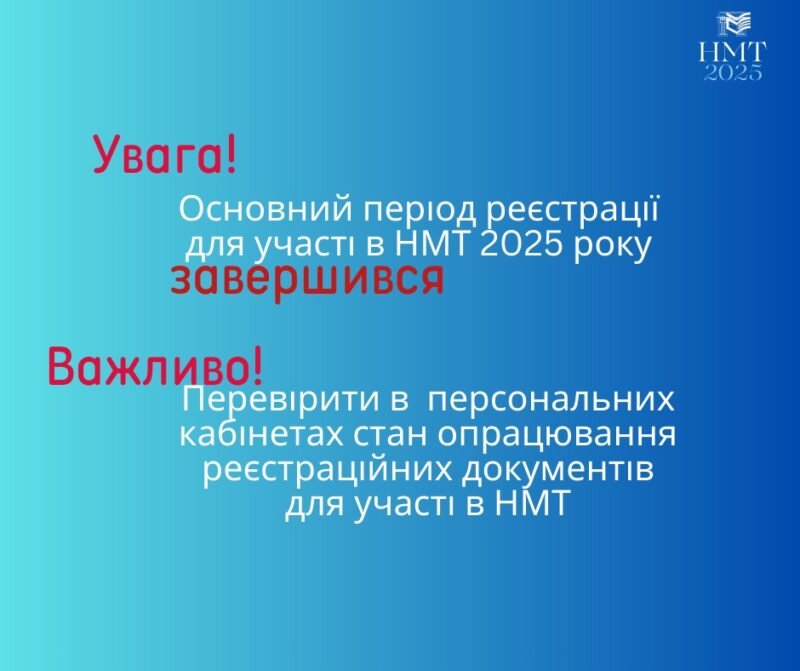 НМТ
2025

Увага!

Основний період реєстрації для участі в НМТ 2025 року завершився

Важливо!

Перевірити в  персональних кабінетах стан опрацювання реєстраційних документів для участі в НМТ